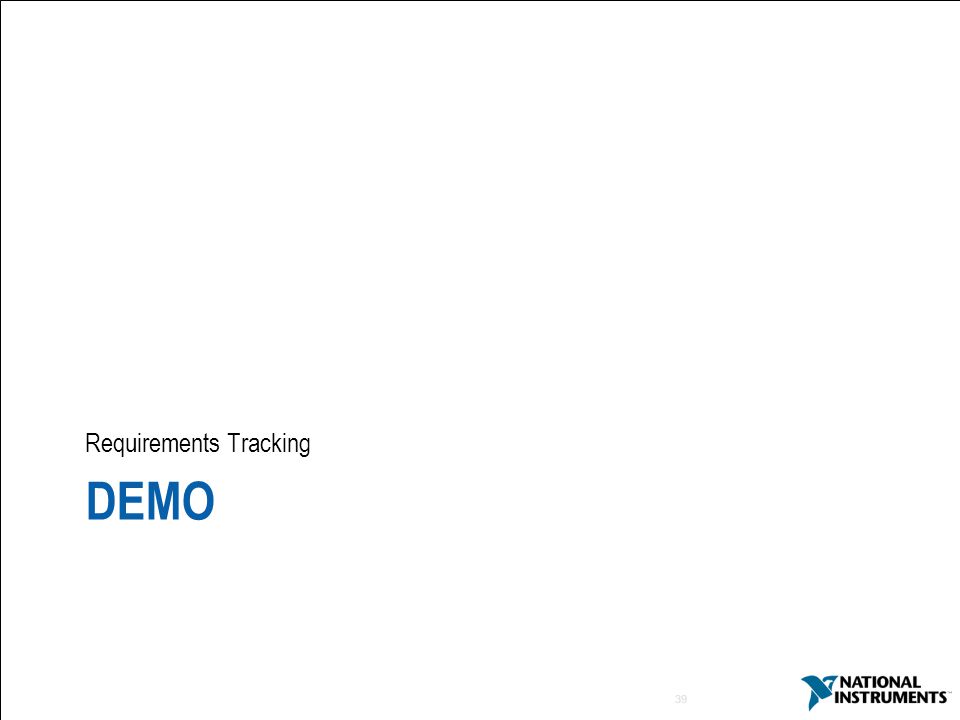 Requirements Tracking

DEMO

39

NATIONAL INSTRUMENTS™